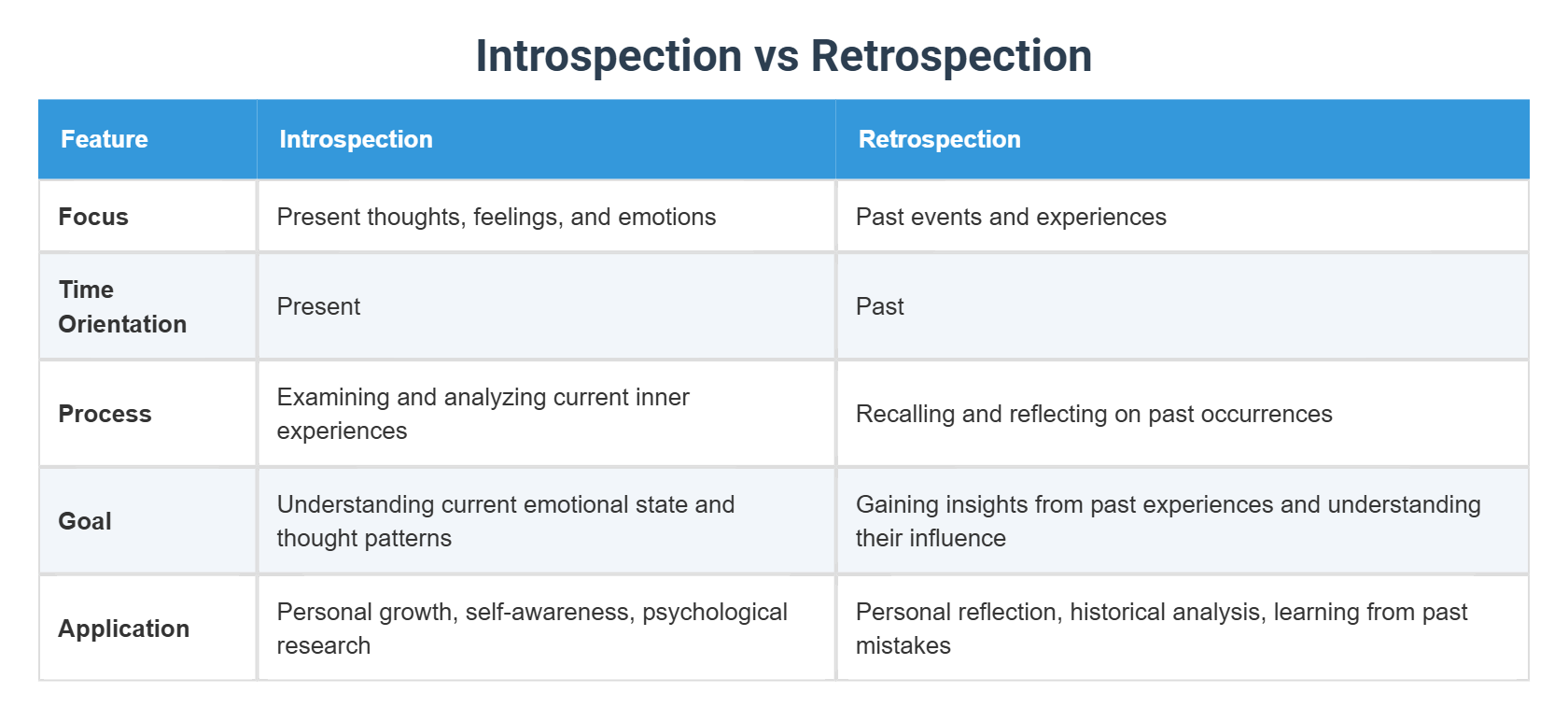 Introspection vs Retrospection

| Feature | Introspection | Retrospection |
|---|---|---|
| Focus | Present thoughts, feelings, and emotions | Past events and experiences |
| Time Orientation | Present | Past |
| Process | Examining and analyzing current inner experiences | Recalling and reflecting on past occurrences |
| Goal | Understanding current emotional state and thought patterns | Gaining insights from past experiences and understanding their influence |
| Application | Personal growth, self-awareness, psychological research | Personal reflection, historical analysis, learning from past mistakes |